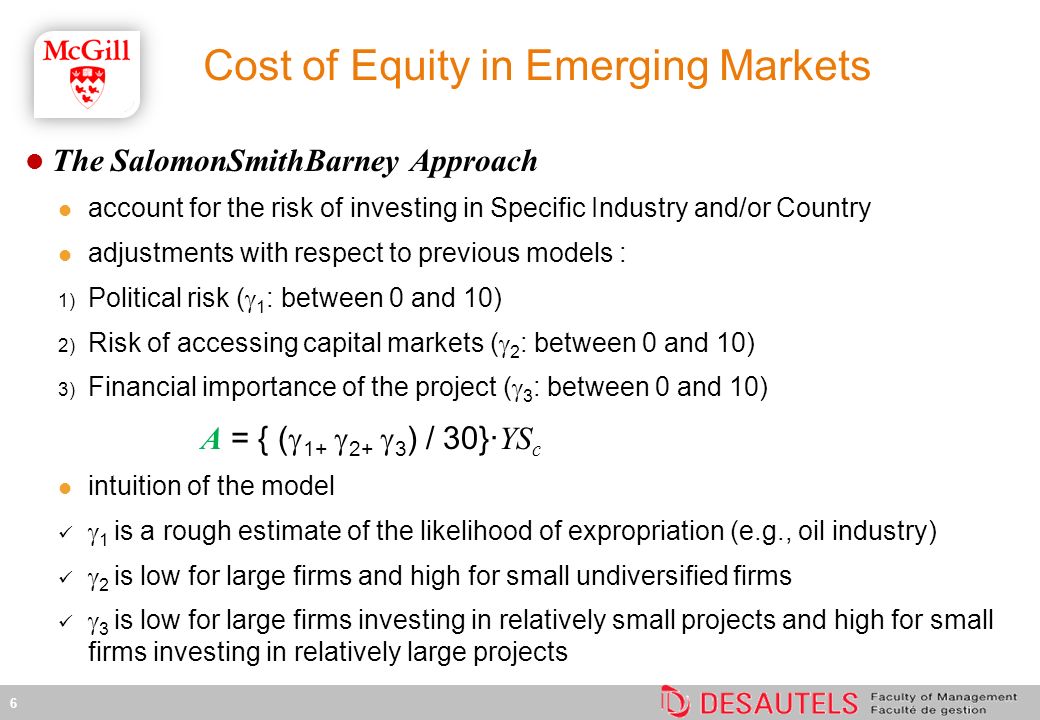 McGill

Cost of Equity in Emerging Markets

The SalomonSmithBarney Approach

account for the risk of investing in Specific Industry and/or Country

adjustments with respect to previous models :

1) Political risk ($\gamma_1$: between 0 and 10)

2) Risk of accessing capital markets ($\gamma_2$: between 0 and 10)

3) Financial importance of the project ($\gamma_3$: between 0 and 10)

$A = \{ (\gamma_{1+} \gamma_{2+} \gamma_3) / 30\} \cdot YS_c$

intuition of the model

✓ $\gamma_1$ is a rough estimate of the likelihood of expropriation (e.g., oil industry)

✓ $\gamma_2$ is low for large firms and high for small undiversified firms

✓ $\gamma_3$ is low for large firms investing in relatively small projects and high for small firms investing in relatively large projects

6

DESAUTELS Faculty of Management Faculté de gestion